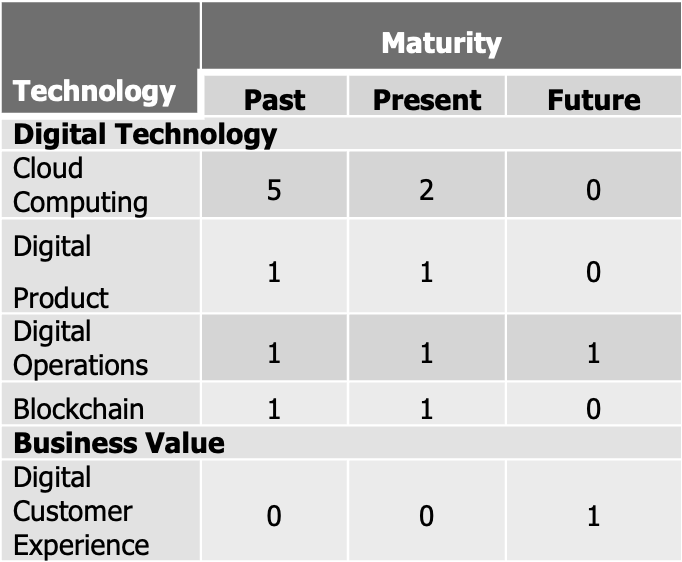 | Technology | Maturity | | |
|---|---|---|---|
| | Past | Present | Future |
| **Digital Technology** | | | |
| Cloud Computing | 5 | 2 | 0 |
| Digital Product | 1 | 1 | 0 |
| Digital Operations | 1 | 1 | 1 |
| Blockchain | 1 | 1 | 0 |
| **Business Value** | | | |
| Digital Customer Experience | 0 | 0 | 1 |